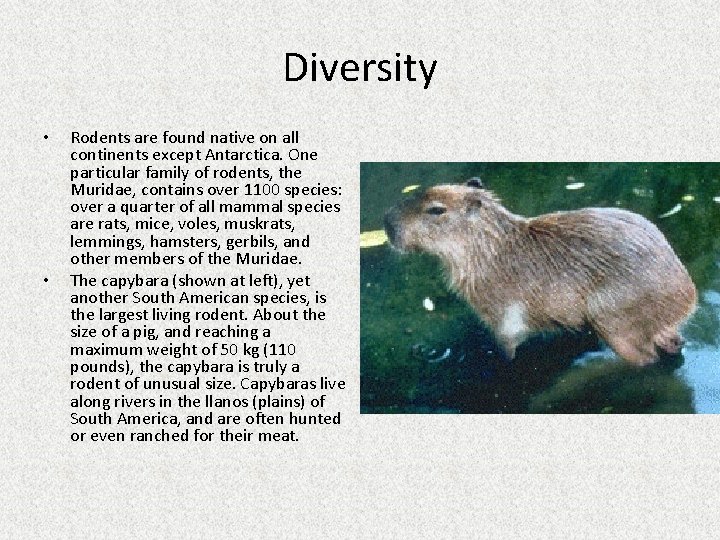 Diversity

• Rodents are found native on all continents except Antarctica. One particular family of rodents, the Muridae, contains over 1100 species: over a quarter of all mammal species are rats, mice, voles, muskrats, lemmings, hamsters, gerbils, and other members of the Muridae.

• The capybara (shown at left), yet another South American species, is the largest living rodent. About the size of a pig, and reaching a maximum weight of 50 kg (110 pounds), the capybara is truly a rodent of unusual size. Capybaras live along rivers in the llanos (plains) of South America, and are often hunted or even ranched for their meat.